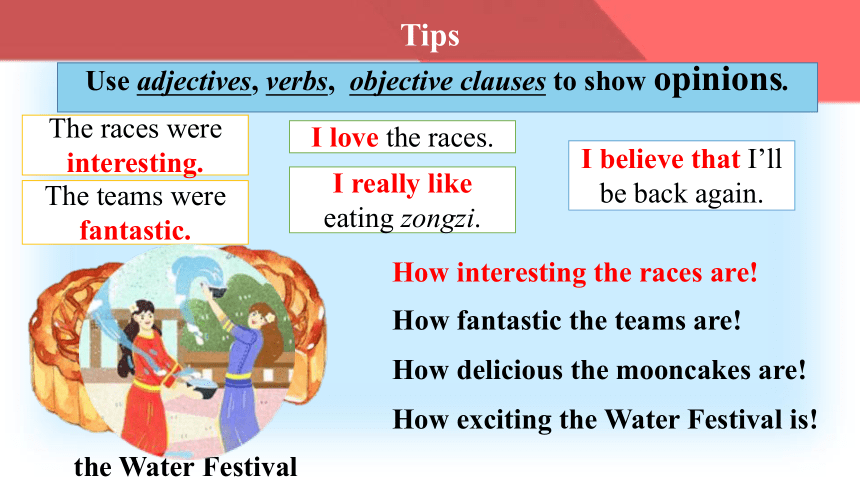 Tips

Use adjectives, verbs, objective clauses to show opinions.

The races were interesting.

The teams were fantastic.

I love the races.

I really like eating zongzi.

I believe that I'll be back again.

How interesting the races are!

How fantastic the teams are!

How delicious the mooncakes are!

How exciting the Water Festival is!

the Water Festival